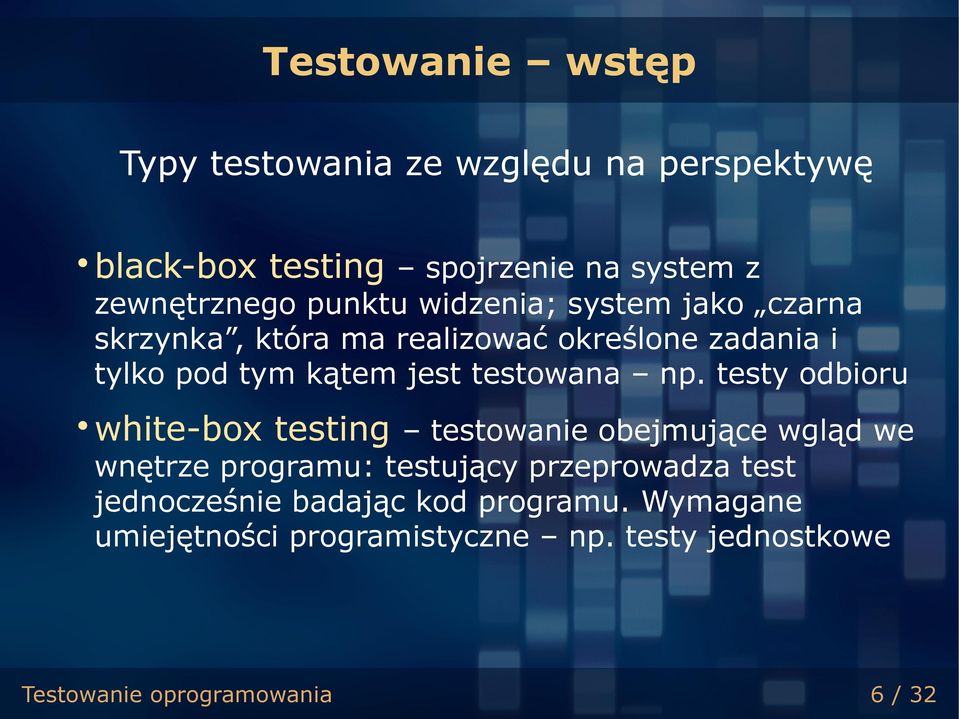 Testowanie – wstęp

Typy testowania ze względu na perspektywę

• black-box testing – spojrzenie na system z zewnętrznego punktu widzenia; system jako „czarna skrzynka”, która ma realizować określone zadania i tylko pod tym kątem jest testowana – np. testy odbioru

• white-box testing – testowanie obejmujące wgląd we wnętrze programu: testujący przeprowadza test jednocześnie badając kod programu. Wymagane umiejętności programistyczne – np. testy jednostkowe

Testowanie oprogramowania

6 / 32